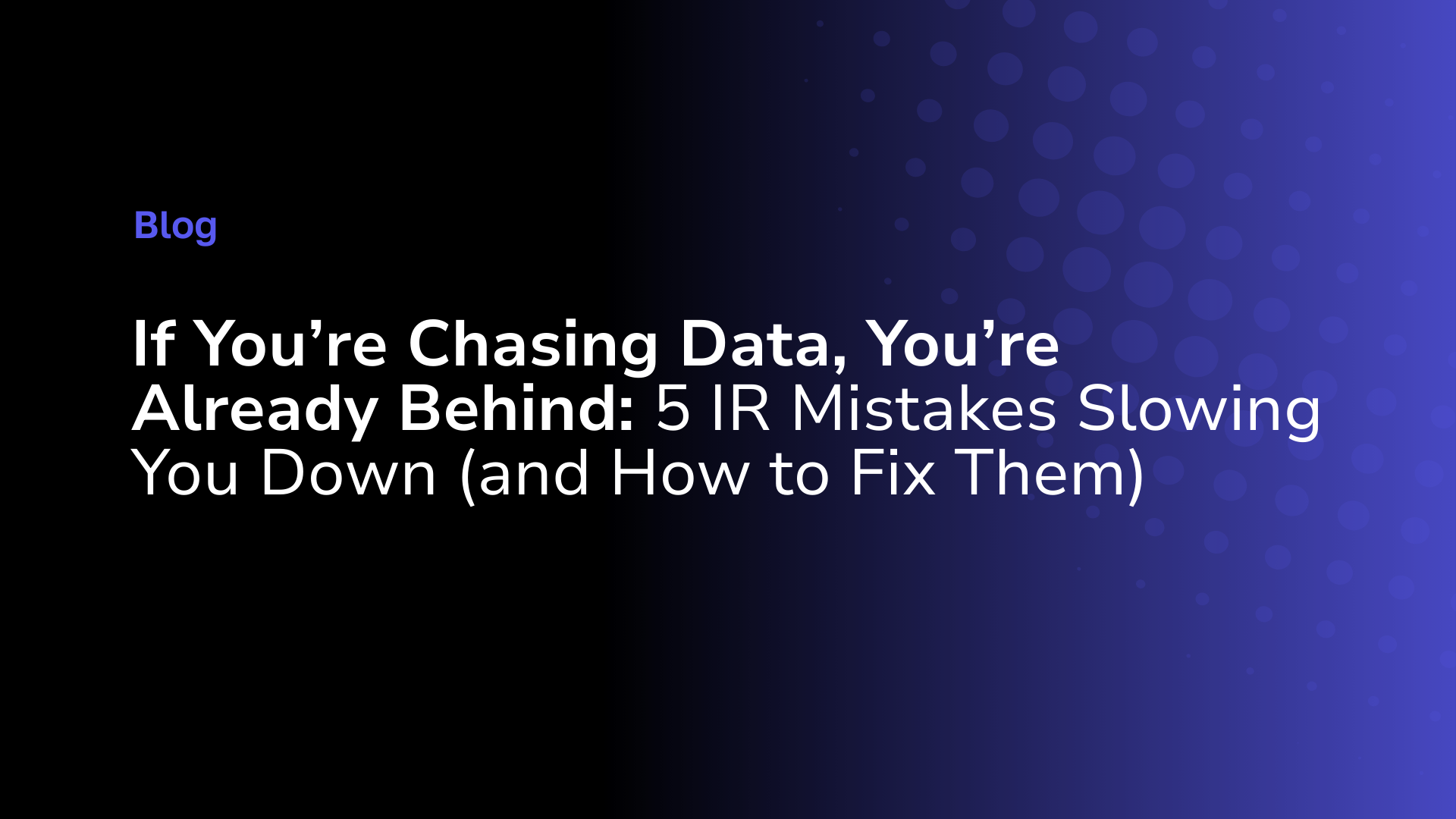 Blog

If You’re Chasing Data, You’re Already Behind: 5 IR Mistakes Slowing You Down (and How to Fix Them)